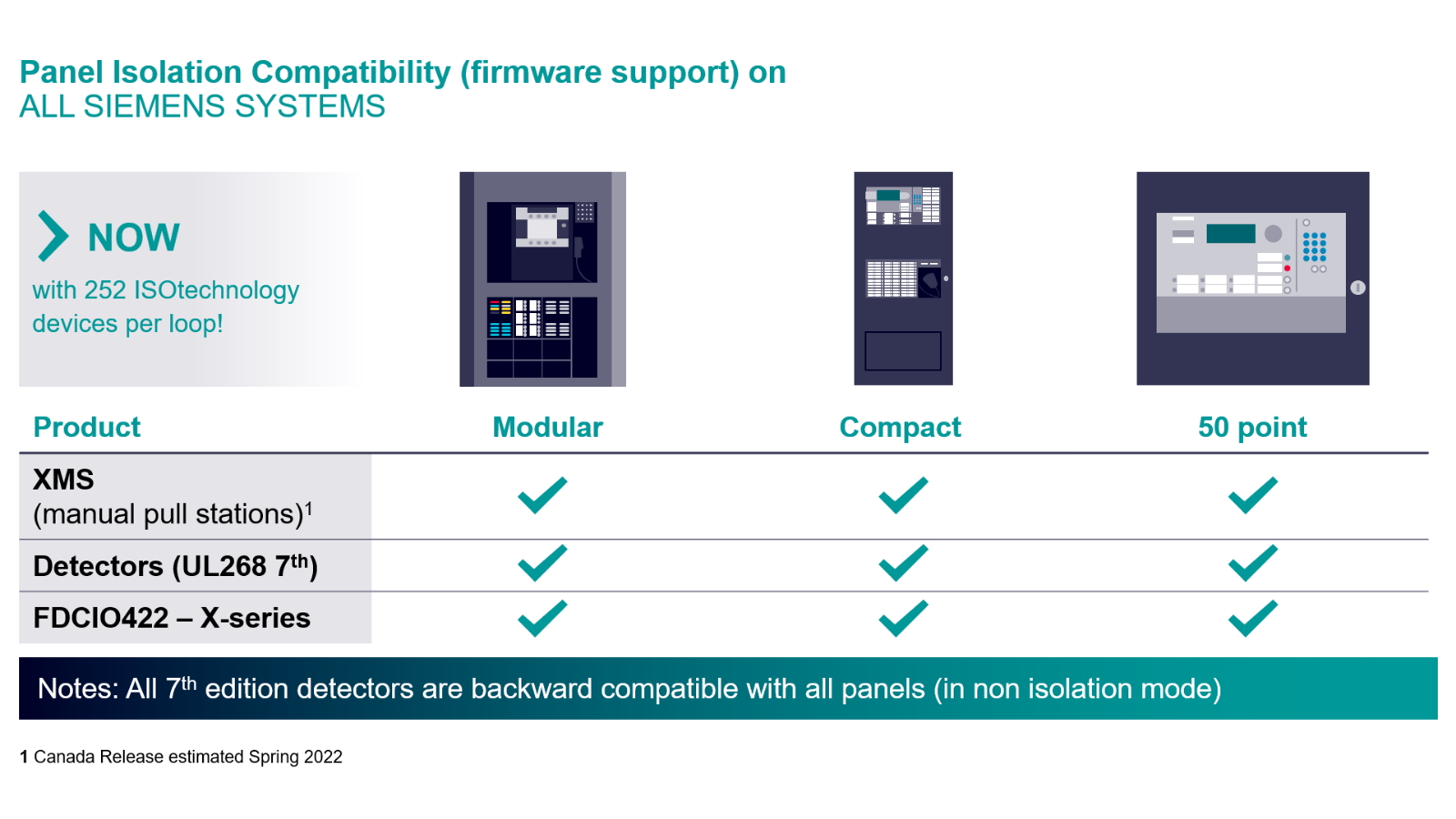 Panel Isolation Compatibility (firmware support) on
ALL SIEMENS SYSTEMS

NOW
with 252 ISOtechnology devices per loop!

| Product | Modular | Compact | 50 point |
|---|---|---|---|
| XMS (manual pull stations)$^1$ | ✓ | ✓ | ✓ |
| Detectors (UL268 7$^{th}$) | ✓ | ✓ | ✓ |
| FDCIO422 – X-series | ✓ | ✓ | ✓ |

Notes: All 7$^{th}$ edition detectors are backward compatible with all panels (in non isolation mode)

1 Canada Release estimated Spring 2022